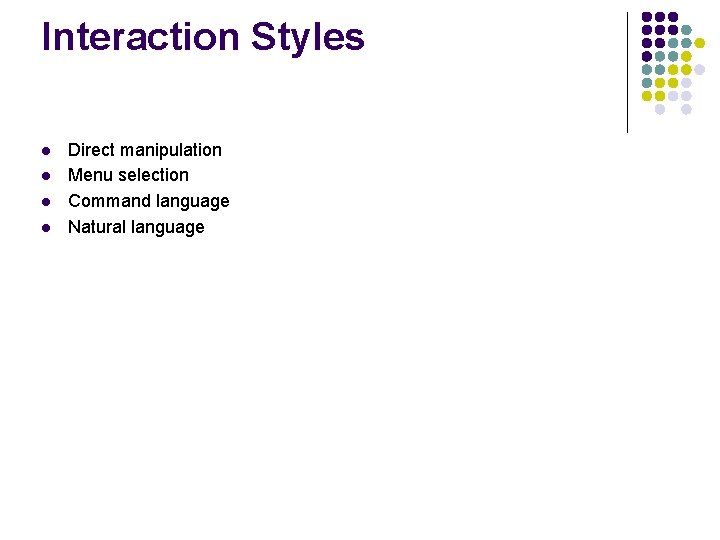 Interaction Styles

- Direct manipulation
- Menu selection
- Command language
- Natural language